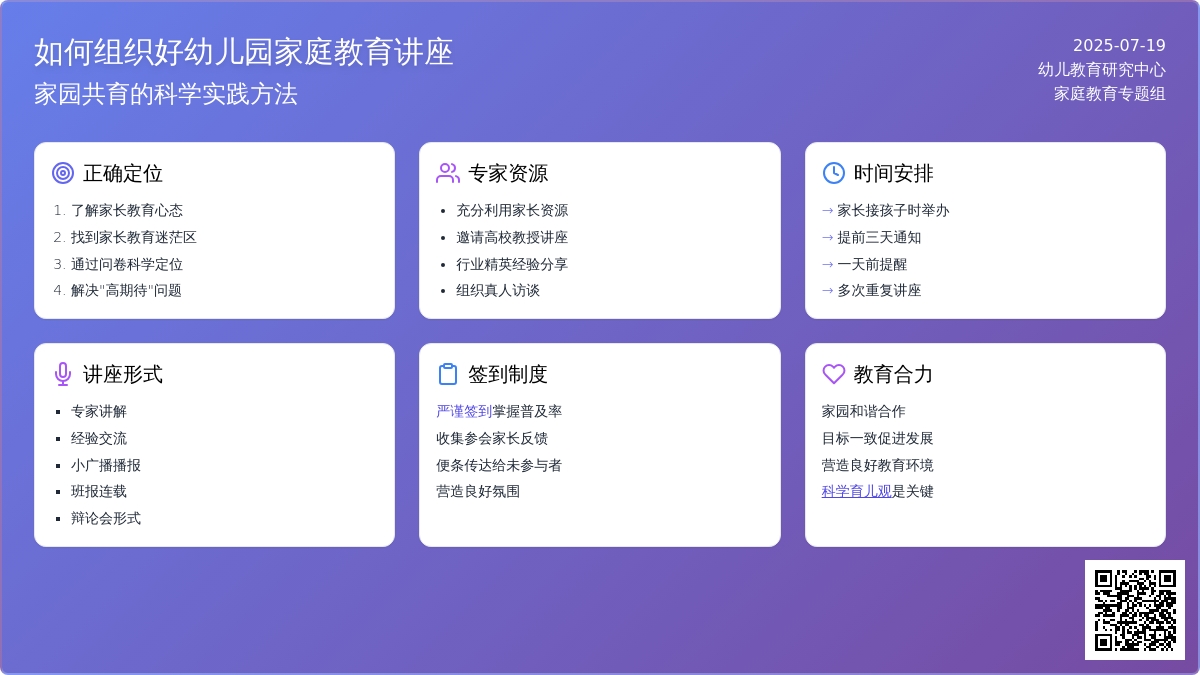 如何组织好幼儿园家庭教育讲座
家园共育的科学实践方法

2025-07-19
幼儿教育研究中心
家庭教育专题组

正确定位
1. 了解家长教育心态
2. 找到家长教育迷茫区
3. 通过问卷科学定位
4. 解决"高期待"问题

专家资源
• 充分利用家长资源
• 邀请高校教授讲座
• 行业精英经验分享
• 组织真人访谈

时间安排
→ 家长接孩子时举办
→ 提前三天通知
→ 一天前提醒
→ 多次重复讲座

讲座形式
▪ 专家讲解
▪ 经验交流
▪ 小广播播报
▪ 班报连载
▪ 辩论会形式

签到制度
严谨签到掌握普及率
收集参会家长反馈
便条传达给未参与者
营造良好氛围

教育合力
家园和谐合作
目标一致促进发展
营造良好教育环境
科学育儿观是关键